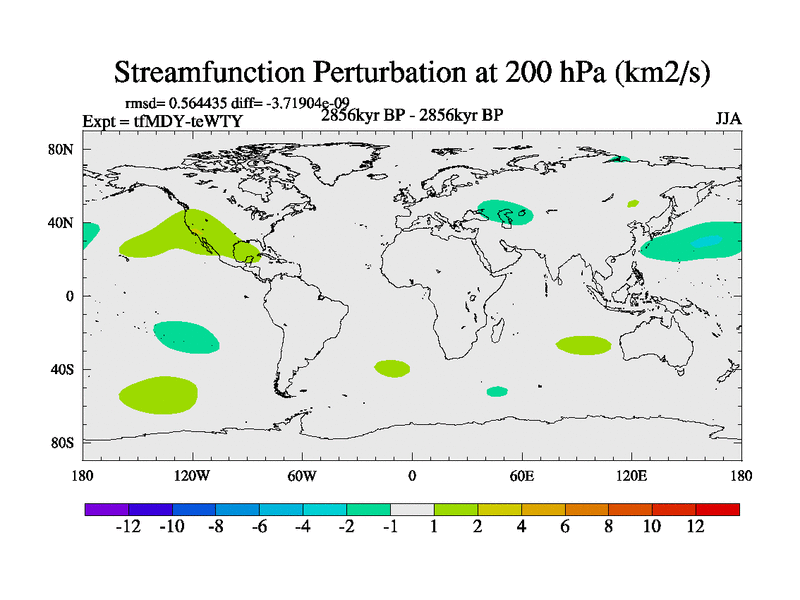 Streamfunction Perturbation at 200 hPa (km2/s)

rmsd= 0.564435 diff= -3.71904e-09
Expt = tfMDY-teWTY
2856kyr BP - 2856kyr BP
JJA

80N
40N
0
40S
80S

180
120W
60W
0
60E
120E
180

-12 -10 -8 -6 -4 -2 -1 1 2 4 6 8 10 12